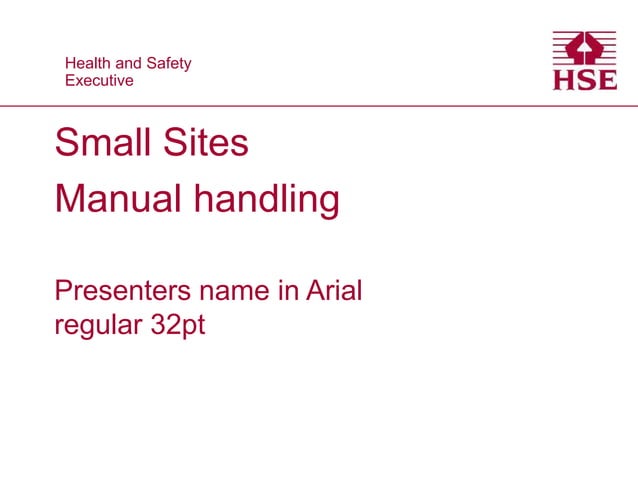 Health and Safety
Executive

HSE

Small Sites

Manual handling

Presenters name in Arial regular 32pt